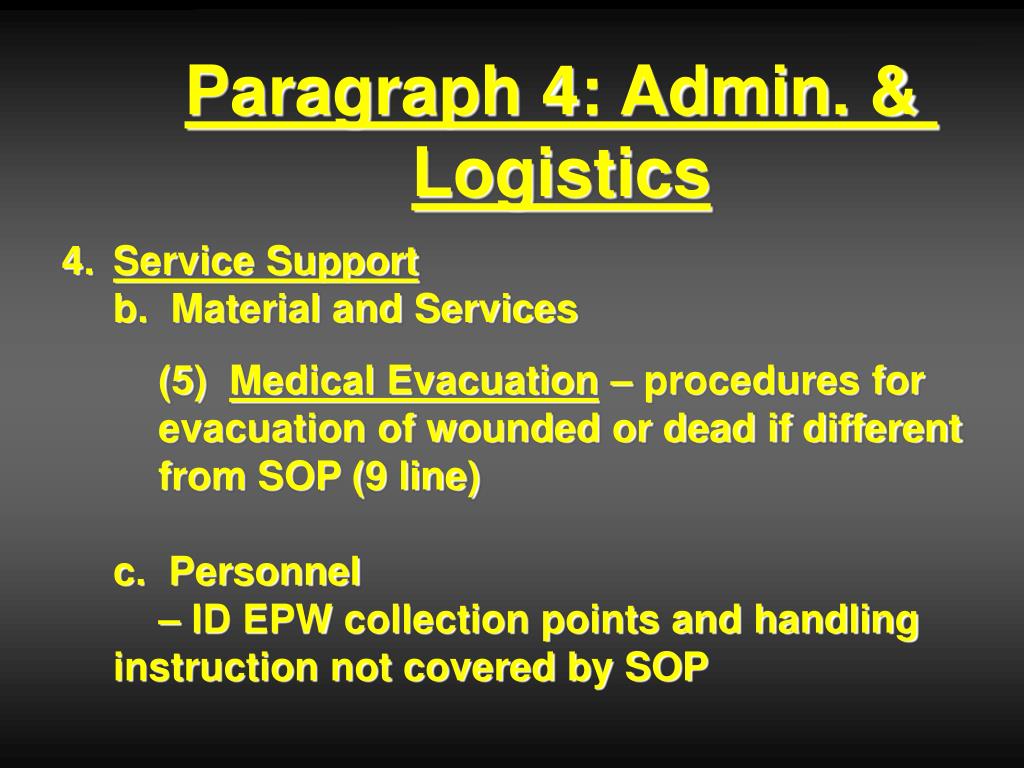 Paragraph 4: Admin. & Logistics

4. Service Support
b. Material and Services

(5) Medical Evacuation – procedures for evacuation of wounded or dead if different from SOP (9 line)

c. Personnel
– ID EPW collection points and handling instruction not covered by SOP